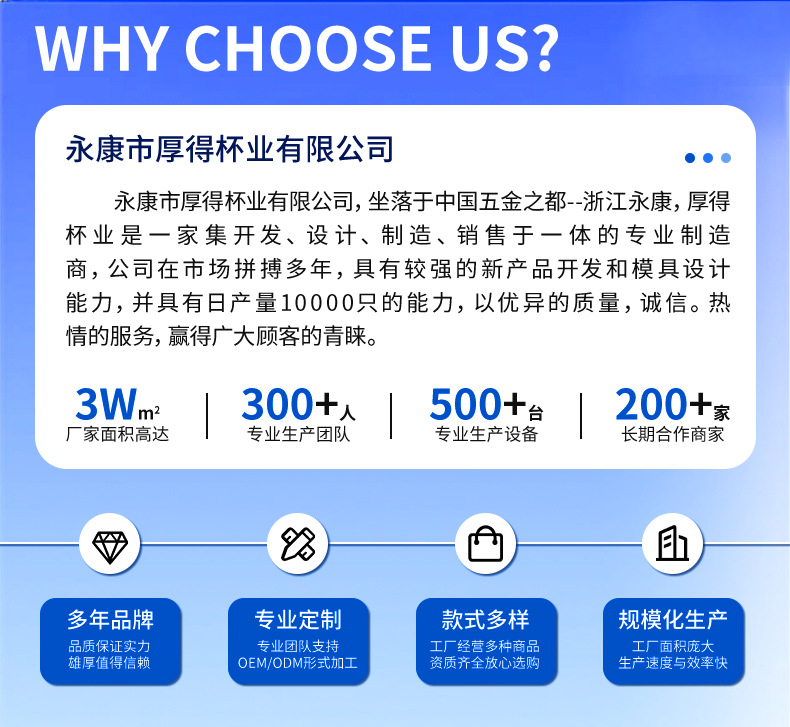 WHY CHOOSE US?

永康市厚得杯业有限公司

永康市厚得杯业有限公司，坐落于中国五金之都--浙江永康，厚得杯业是一家集开发、设计、制造、销售于一体的专业制造商，公司在市场拼搏多年，具有较强的新产品开发和模具设计能力，并具有日产量10000只的能力，以优异的质量，诚信。热情的服务，赢得广大顾客的青睐。

3W$m^2$
厂家面积高达

300+人
专业生产团队

500+台
专业生产设备

200+家
长期合作商家

多年品牌
品质保证实力
雄厚值得信赖

专业定制
专业团队支持
OEM/ODM形式加工

款式多样
工厂经营多种商品
资质齐全放心选购

规模化生产
工厂面积庞大
生产速度与效率快